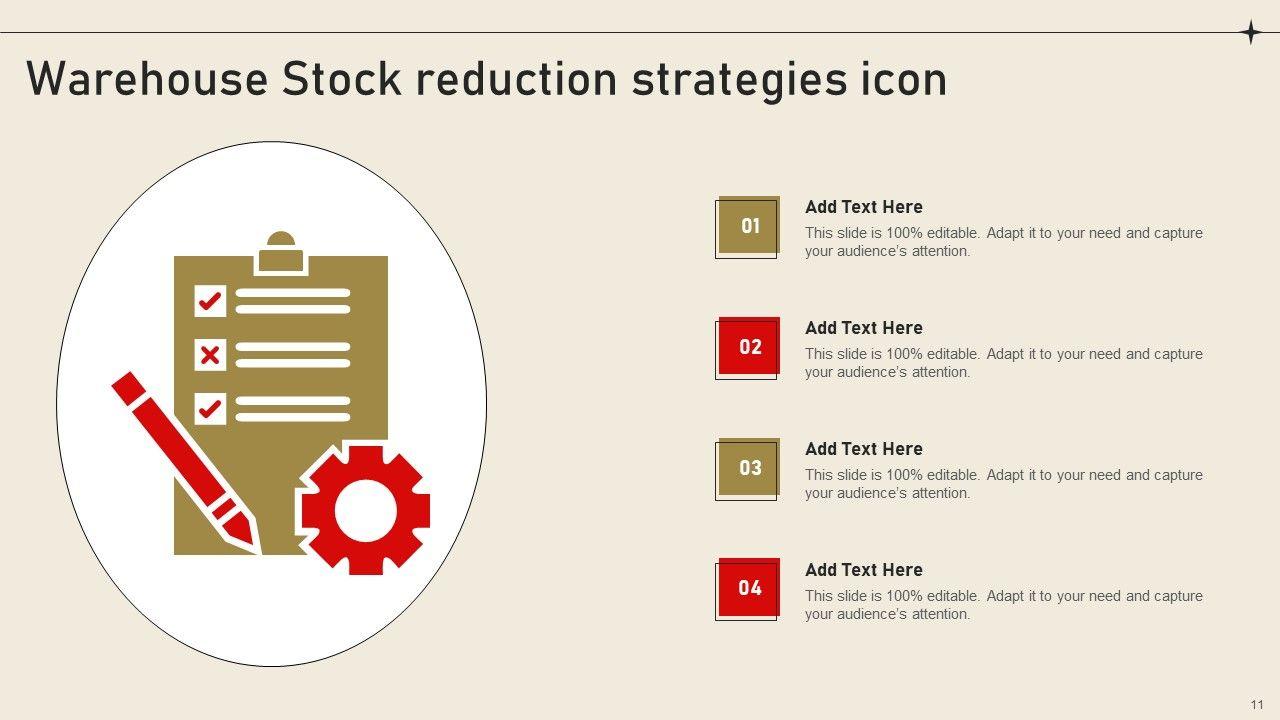 Warehouse Stock reduction strategies icon

01
Add Text Here
This slide is 100% editable. Adapt it to your need and capture your audience's attention.

02
Add Text Here
This slide is 100% editable. Adapt it to your need and capture your audience's attention.

03
Add Text Here
This slide is 100% editable. Adapt it to your need and capture your audience's attention.

04
Add Text Here
This slide is 100% editable. Adapt it to your need and capture your audience's attention.

11